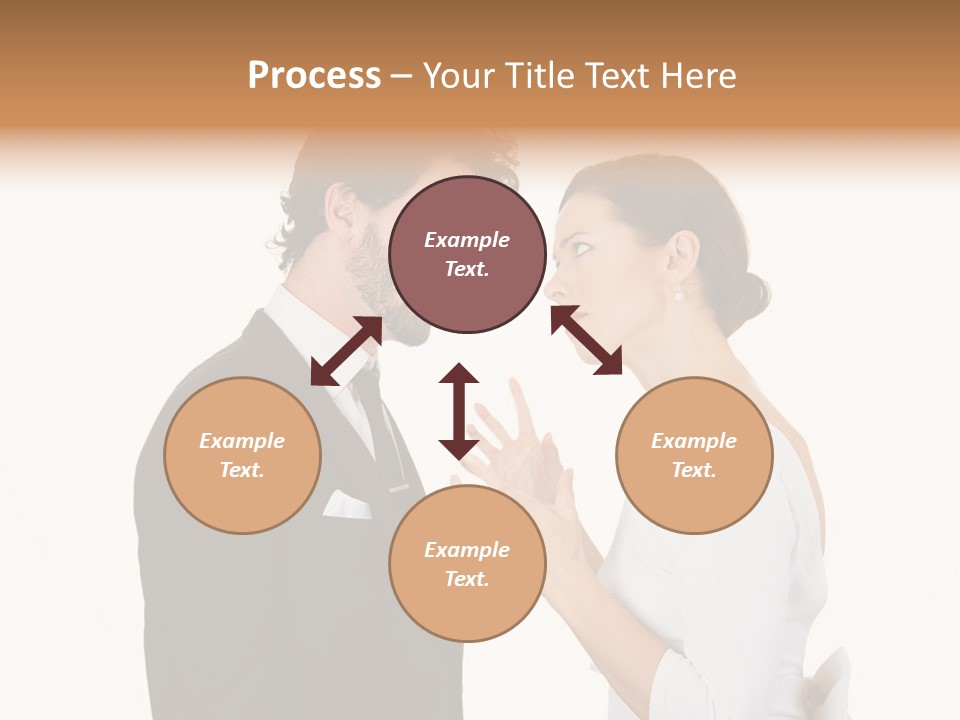 Process – Your Title Text Here

Example Text.

Example Text.

Example Text.

Example Text.